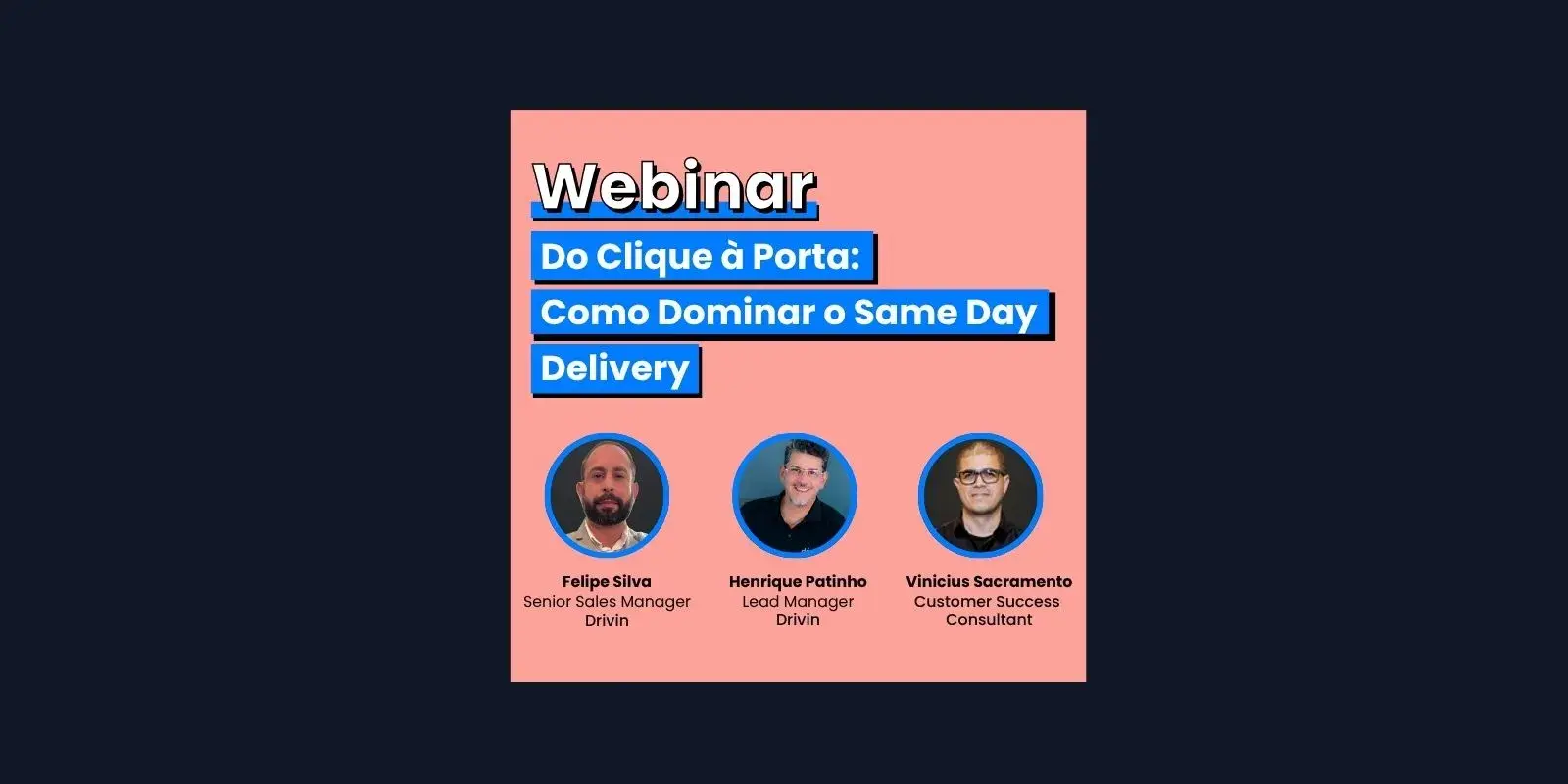 Webinar

Do Clique à Porta: Como Dominar o Same Day Delivery

Felipe Silva
Senior Sales Manager
Drivin

Henrique Patinho
Lead Manager
Drivin

Vinicius Sacramento
Customer Success
Consultant